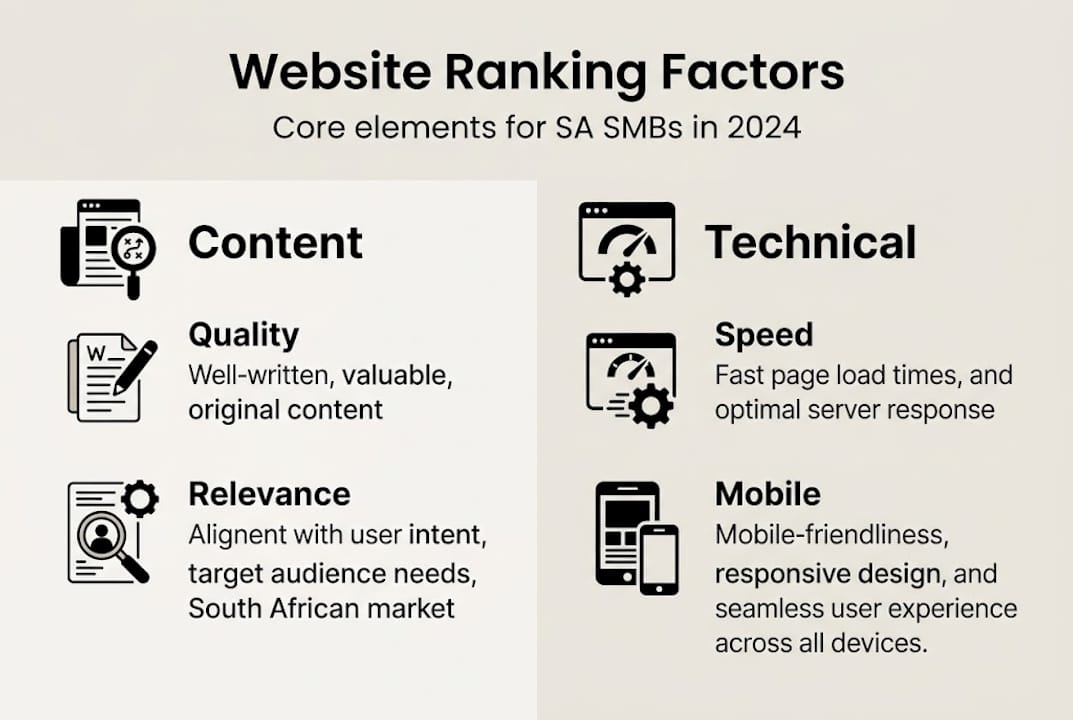 Website Ranking Factors

Core elements for SA SMBs in 2024

Content

Quality

Well-written, valuable, original content

Relevance

Alignent with user intent, target audience needs, South African market

Technical

Speed

Fast page load times, and optimal server response

Mobile

Mobile-friendliness, responsive design, and seamless user experience across all devices.